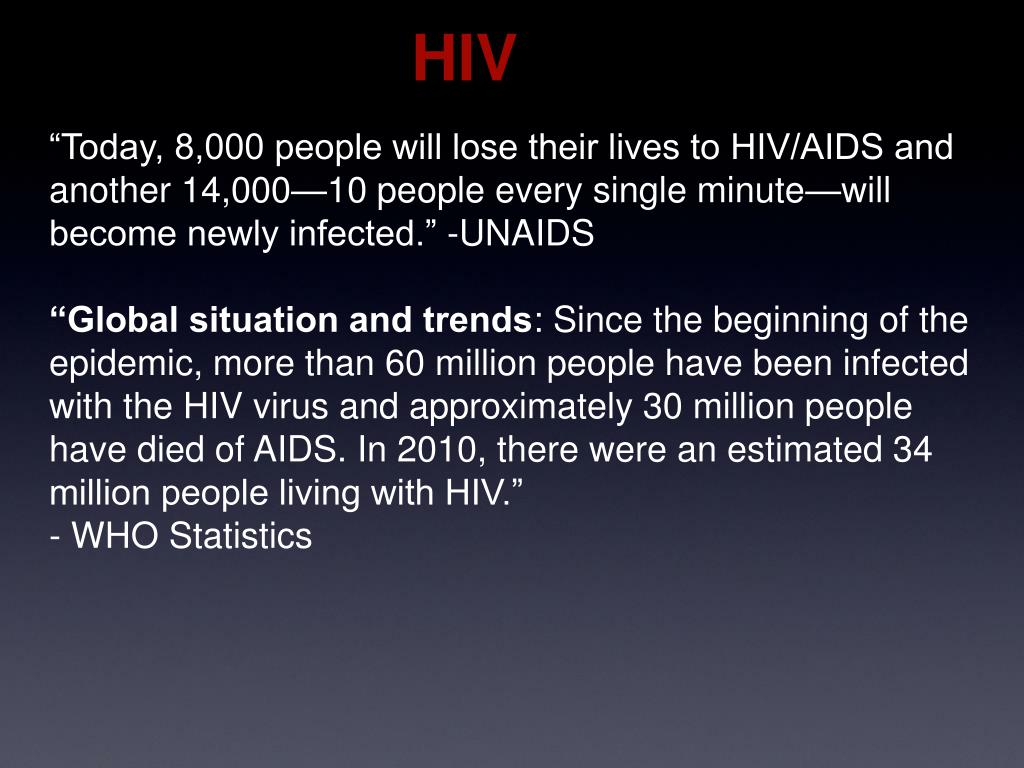 HIV

“Today, 8,000 people will lose their lives to HIV/AIDS and another 14,000—10 people every single minute—will become newly infected.” -UNAIDS

“Global situation and trends: Since the beginning of the epidemic, more than 60 million people have been infected with the HIV virus and approximately 30 million people have died of AIDS. In 2010, there were an estimated 34 million people living with HIV.”
- WHO Statistics